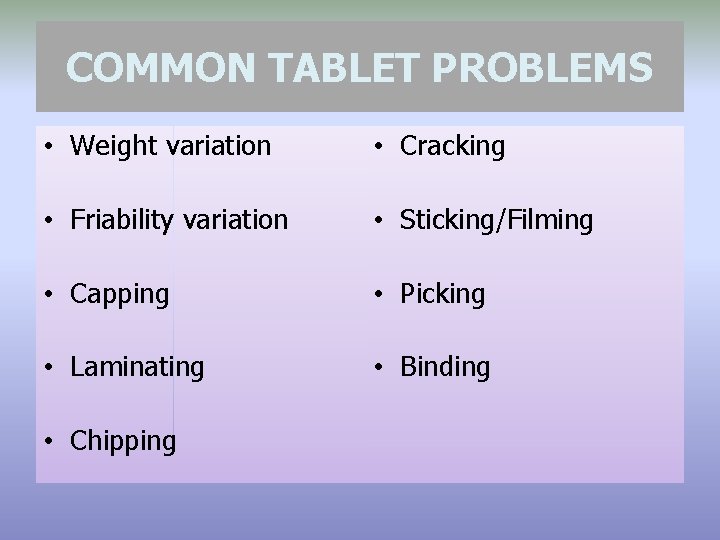 COMMON TABLET PROBLEMS

• Weight variation
• Friability variation
• Capping
• Laminating
• Chipping

• Cracking
• Sticking/Filming
• Picking
• Binding